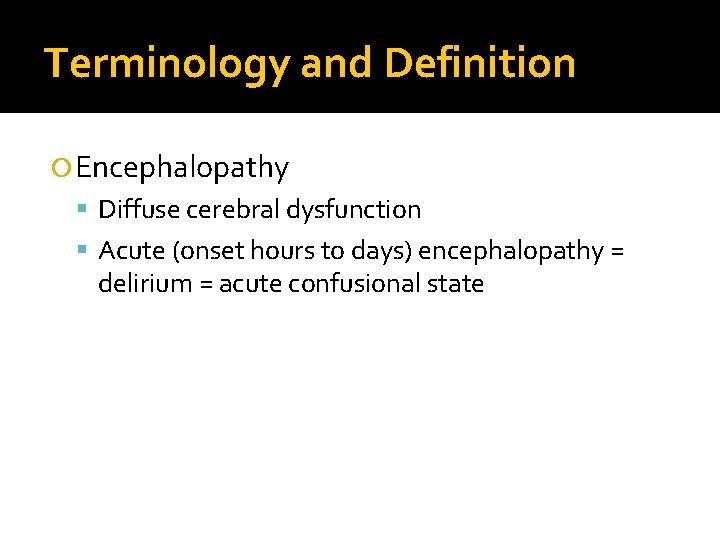 Terminology and Definition

Encephalopathy

Diffuse cerebral dysfunction

Acute (onset hours to days) encephalopathy = delirium = acute confusional state